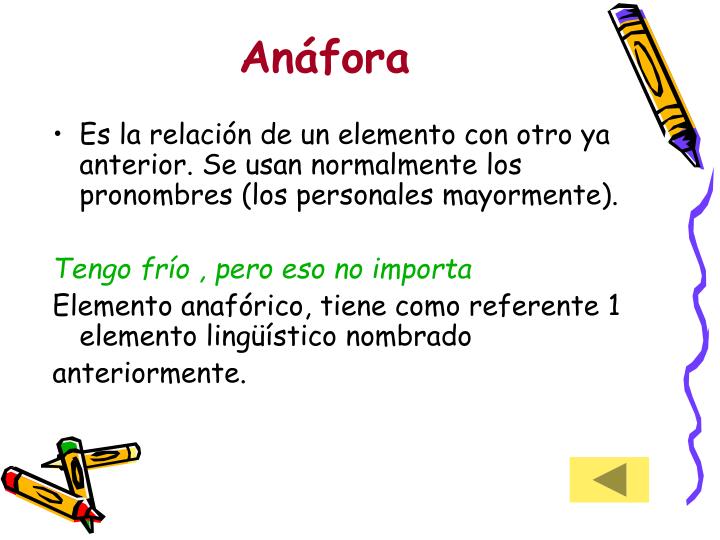 Anáfora

• Es la relación de un elemento con otro ya anterior. Se usan normalmente los pronombres (los personales mayormente).

Tengo frío , pero eso no importa

Elemento anafórico, tiene como referente 1 elemento lingüístico nombrado

anteriormente.